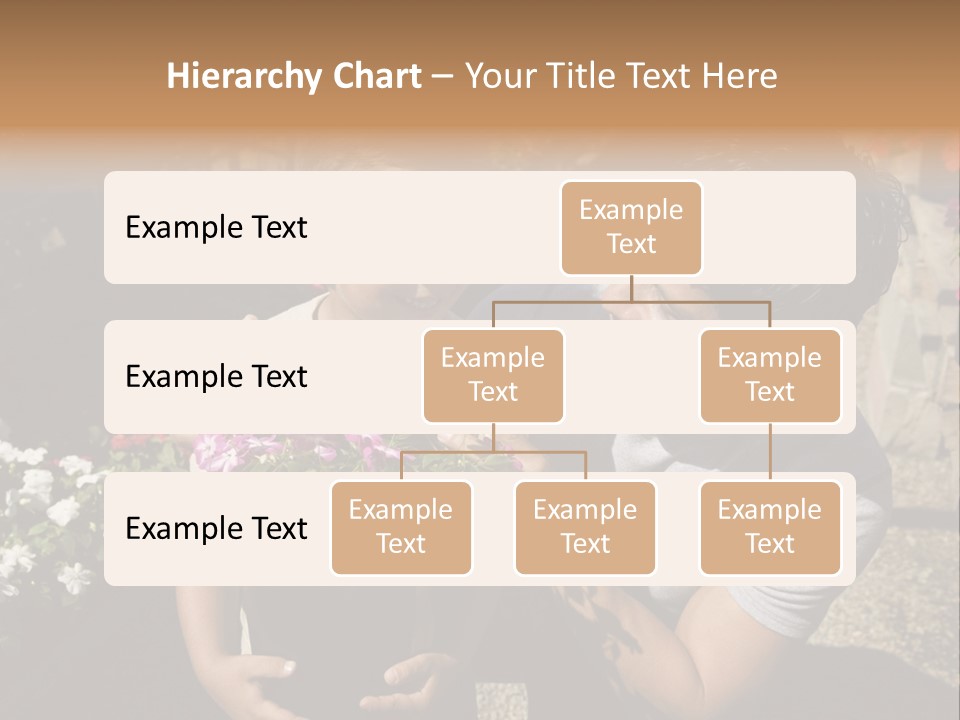 Hierarchy Chart – Your Title Text Here

Example Text

Example Text

Example Text

Example Text

Example Text

Example Text

Example Text

Example Text

Example Text